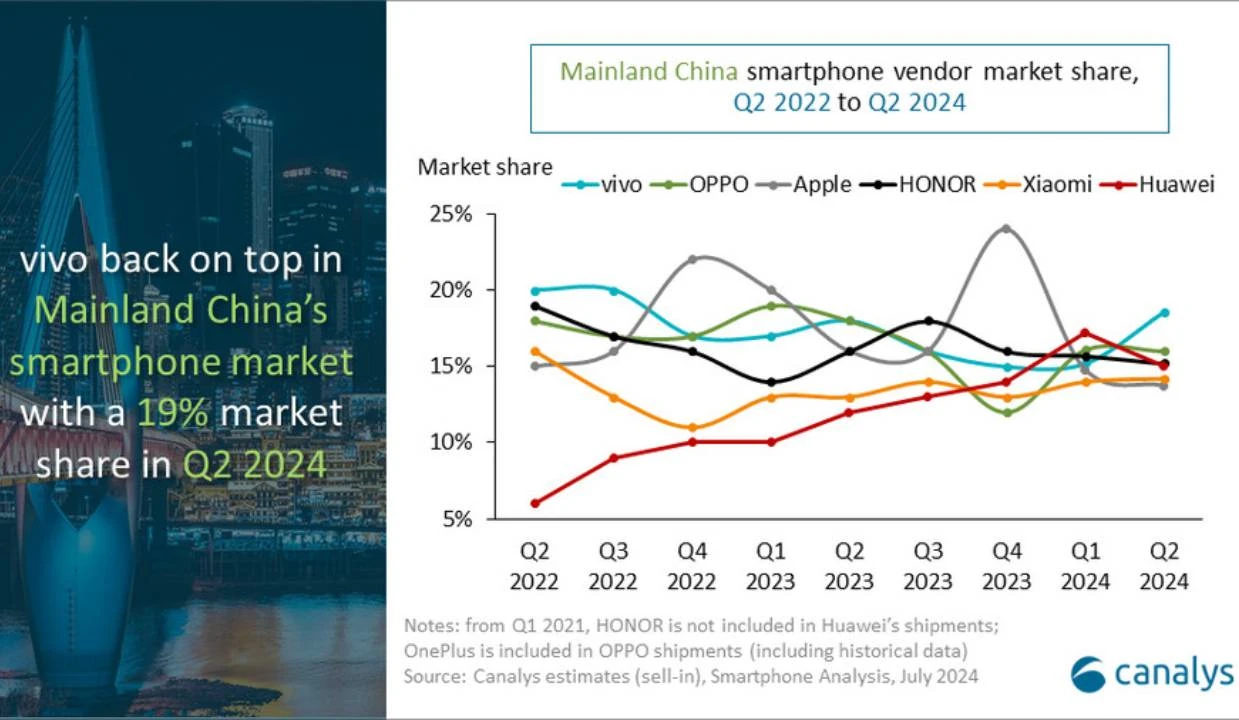 vivo back on top in Mainland China's smartphone market with a 19% market share in Q2 2024

Mainland China smartphone vendor market share, Q2 2022 to Q2 2024

Market share

vivo OPPO Apple HONOR Xiaomi Huawei

25%
20%
15%
10%
5%

Q2 2022
Q3 2022
Q4 2022
Q1 2023
Q2 2023
Q3 2023
Q4 2023
Q1 2024
Q2 2024

Notes: from Q1 2021, HONOR is not included in Huawei's shipments; OnePlus is included in OPPO shipments (including historical data)
Source: Canalys estimates (sell-in), Smartphone Analysis, July 2024

canalys